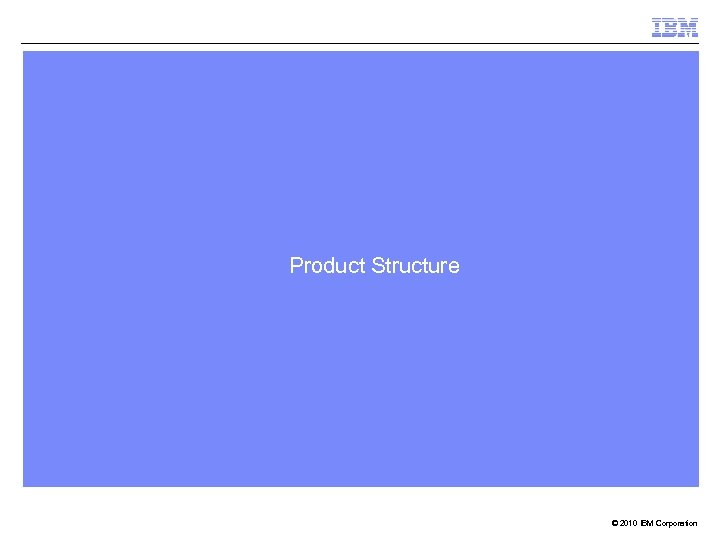 IBM

Product Structure

© 2010 IBM Corporation